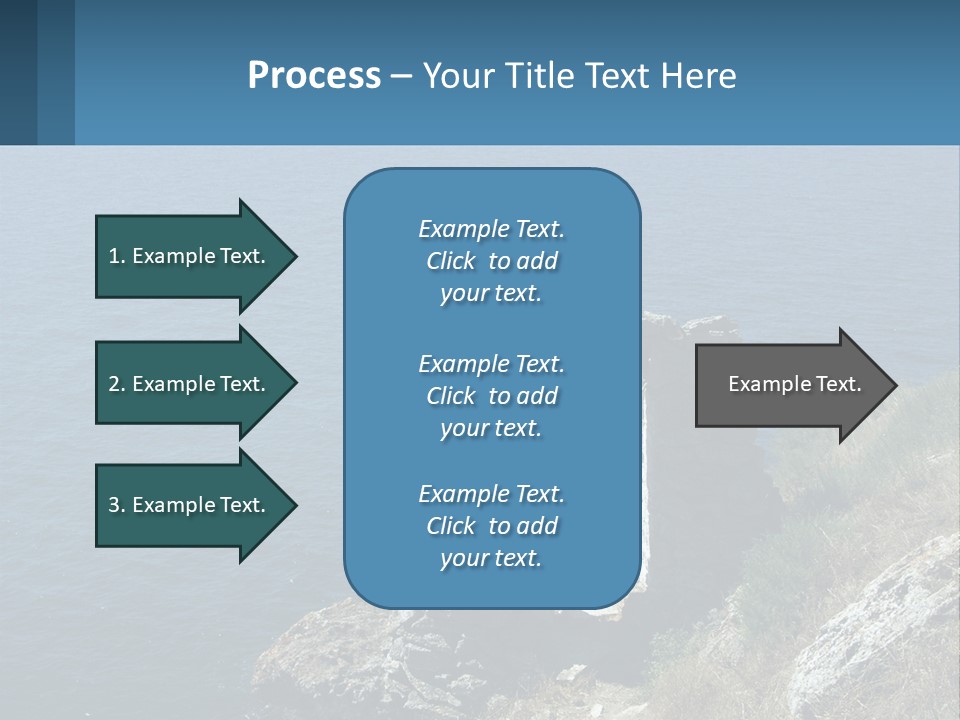 Process – Your Title Text Here

1. Example Text.

2. Example Text.

3. Example Text.

Example Text. Click to add your text.

Example Text. Click to add your text.

Example Text. Click to add your text.

Example Text.